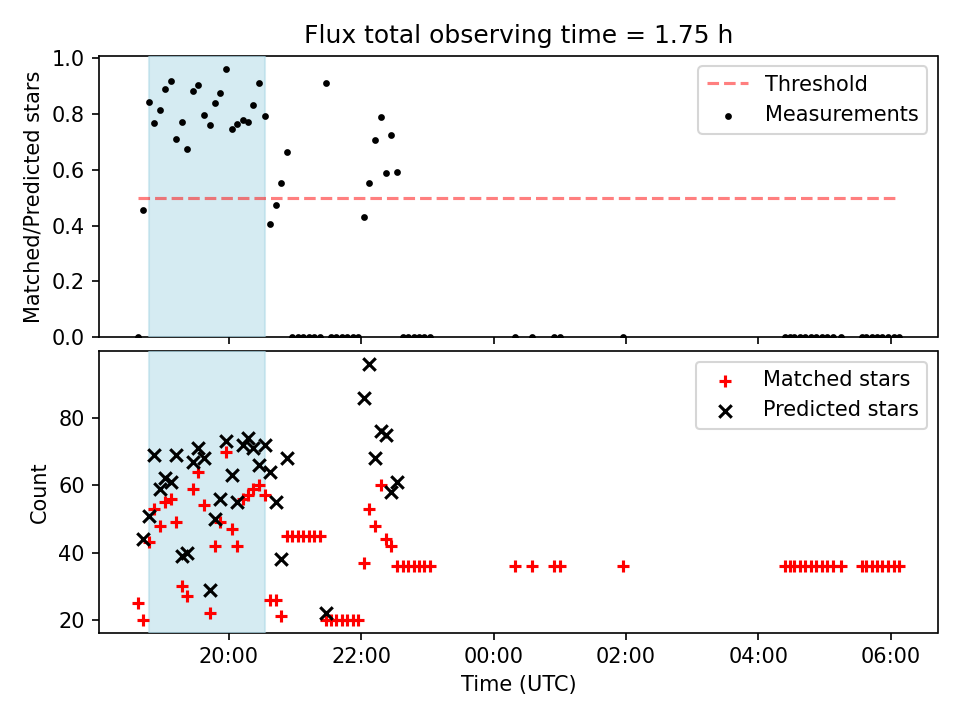 Flux total observing time = 1.75 h

Matched/Predicted stars

1.0
0.8
0.6
0.4
0.2
0.0

Threshold
Measurements

Count

80
60
40
20

Matched stars
Predicted stars

20:00
22:00
00:00
02:00
04:00
06:00

Time (UTC)